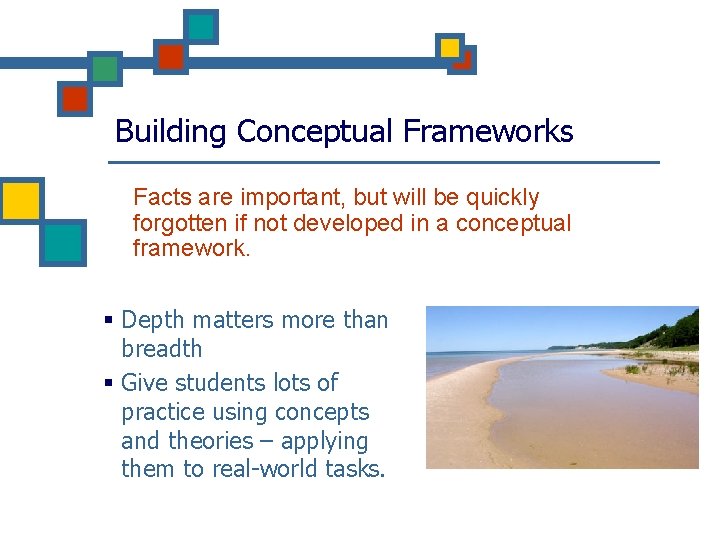 Building Conceptual Frameworks

Facts are important, but will be quickly forgotten if not developed in a conceptual framework.

▪ Depth matters more than breadth
▪ Give students lots of practice using concepts and theories – applying them to real-world tasks.